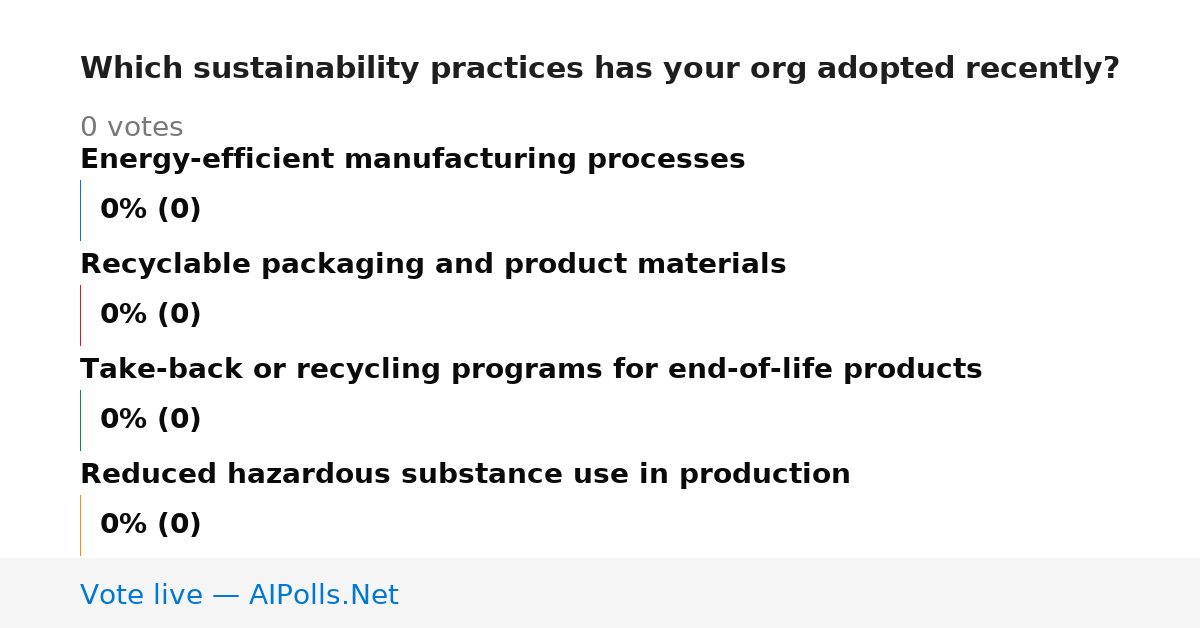 Which sustainability practices has your org adopted recently?

0 votes

Energy-efficient manufacturing processes

0% (0)

Recyclable packaging and product materials

0% (0)

Take-back or recycling programs for end-of-life products

0% (0)

Reduced hazardous substance use in production

0% (0)

Vote live — AIPolls.Net